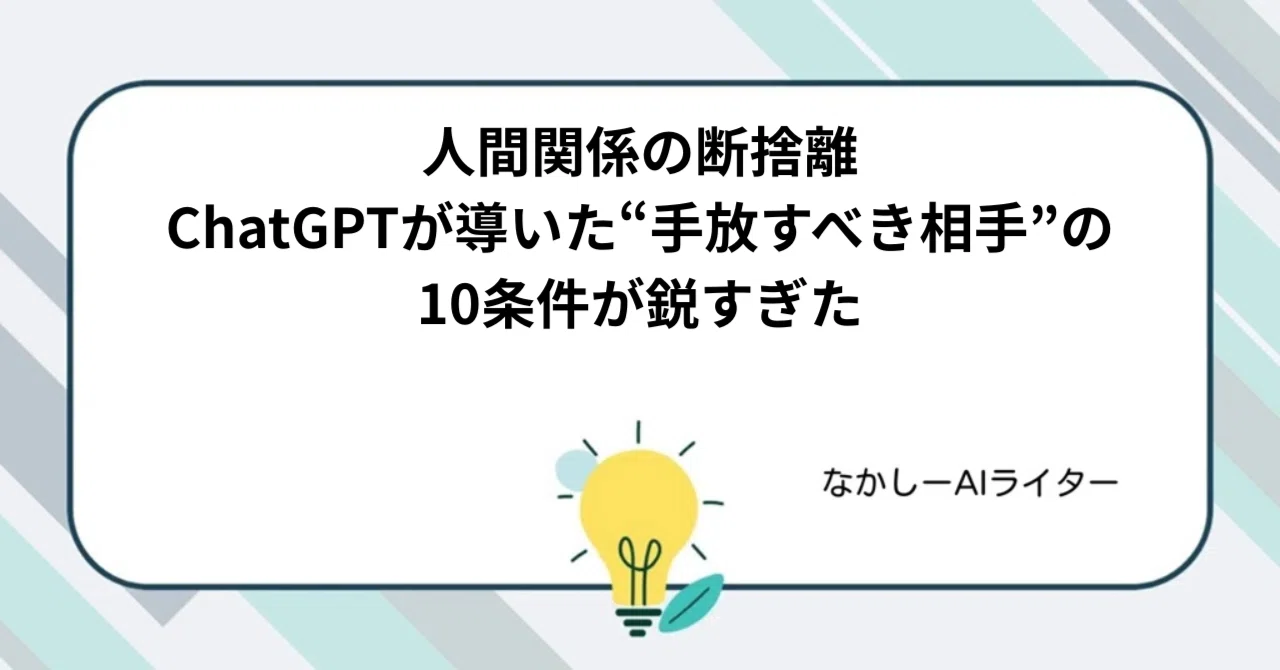 人間関係の断捨離
ChatGPTが導いた“手放すべき相手”の
10条件が鋭すぎた

なかしーAIライター